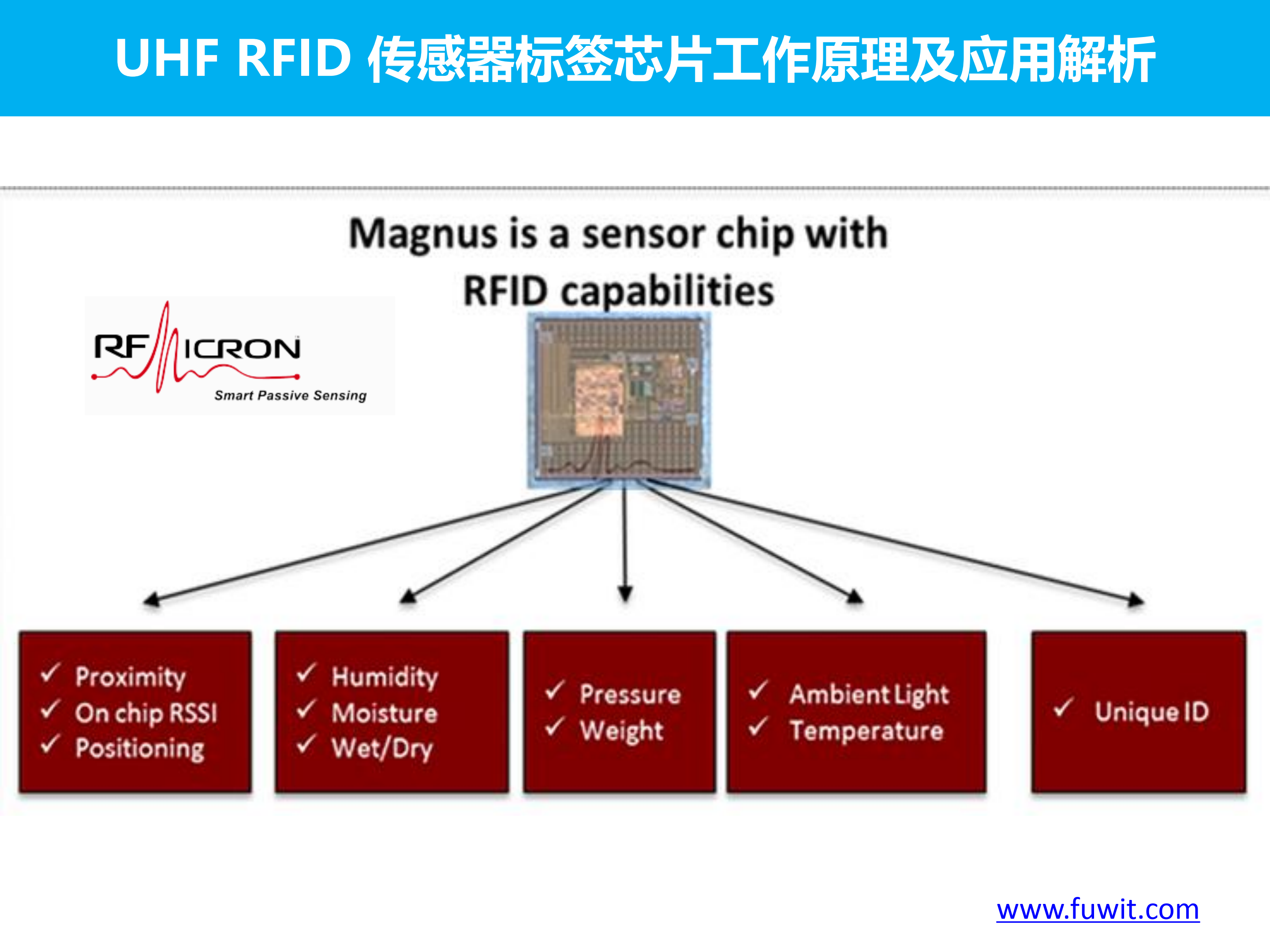 UHF RFID 传感器标签芯片工作原理及应用解析

Magnus is a sensor chip with RFID capabilities

RFMICRON
Smart Passive Sensing

✓ Proximity
✓ On chip RSSI
✓ Positioning

✓ Humidity
✓ Moisture
✓ Wet/Dry

✓ Pressure
✓ Weight

✓ Ambient Light
✓ Temperature

✓ Unique ID

www.fuwit.com